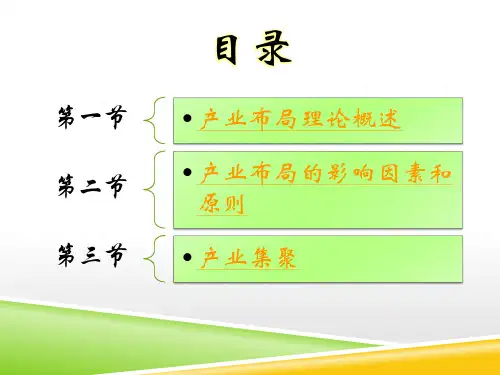 目录

第一节
• 产业布局理论概述

第二节
• 产业布局的影响因素和原则

第三节
• 产业集聚